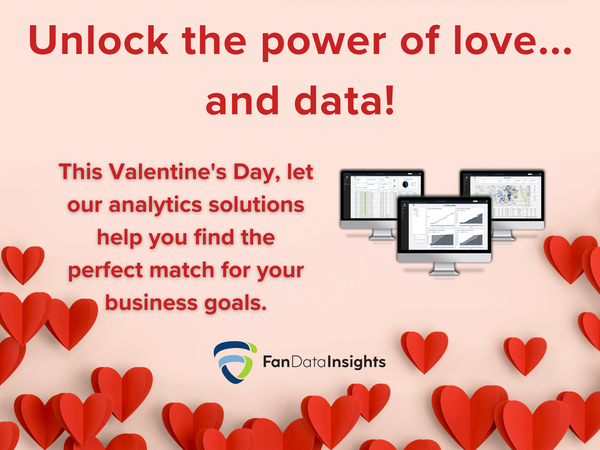 Unlock the power of love... and data!

This Valentine's Day, let our analytics solutions help you find the perfect match for your business goals.

FanDataInsights